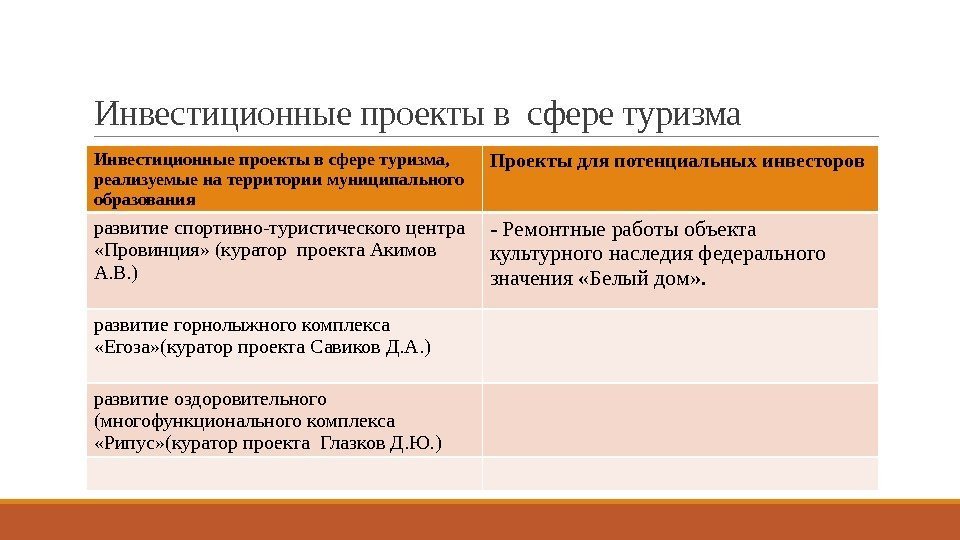 Инвестиционные проекты в сфере туризма

| Инвестиционные проекты в сфере туризма, реализуемые на территории муниципального образования | Проекты для потенциальных инвесторов |
|---|---|
| развитие спортивно-туристического центра «Провинция» (куратор проекта Акимов А.В.) | - Ремонтные работы объекта культурного наследия федерального значения «Белый дом». |
| развитие горнолыжного комплекса «Егоза»(куратор проекта Савиков Д.А.) | |
| развитие оздоровительного (многофункционального комплекса «Рипус»(куратор проекта Глазков Д.Ю.) | |
| | |